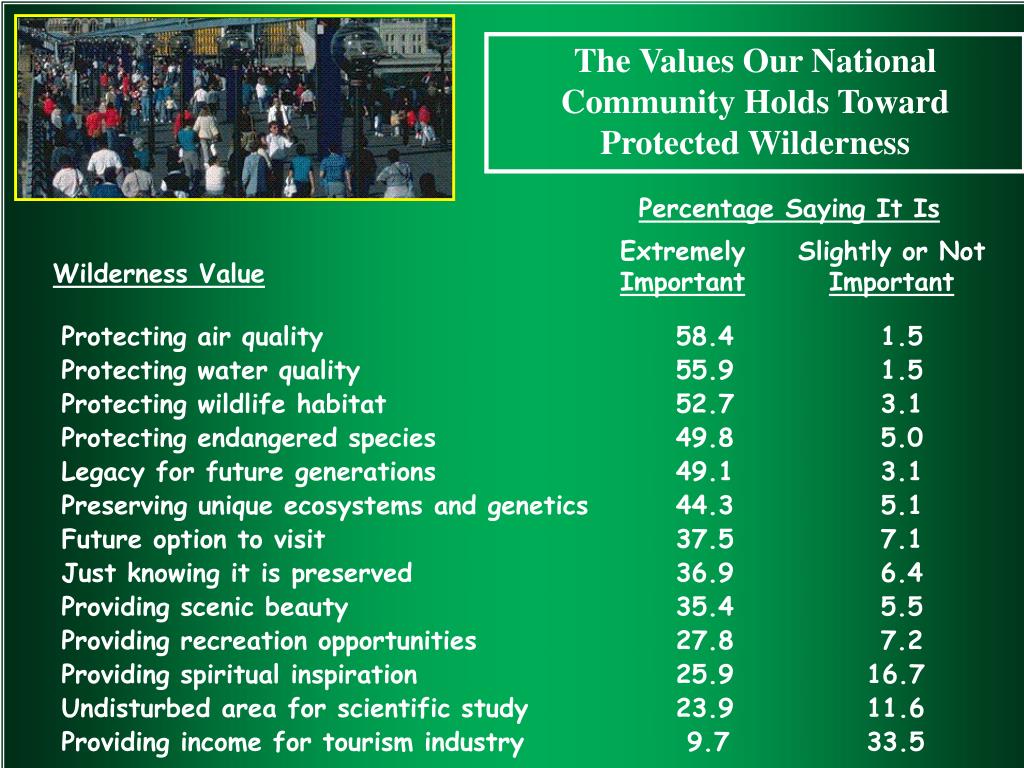 The Values Our National Community Holds Toward Protected Wilderness

Percentage Saying It Is

| Wilderness Value | Extremely Important | Slightly or Not Important |
|---|---|---|
| Protecting air quality | 58.4 | 1.5 |
| Protecting water quality | 55.9 | 1.5 |
| Protecting wildlife habitat | 52.7 | 3.1 |
| Protecting endangered species | 49.8 | 5.0 |
| Legacy for future generations | 49.1 | 3.1 |
| Preserving unique ecosystems and genetics | 44.3 | 5.1 |
| Future option to visit | 37.5 | 7.1 |
| Just knowing it is preserved | 36.9 | 6.4 |
| Providing scenic beauty | 35.4 | 5.5 |
| Providing recreation opportunities | 27.8 | 7.2 |
| Providing spiritual inspiration | 25.9 | 16.7 |
| Undisturbed area for scientific study | 23.9 | 11.6 |
| Providing income for tourism industry | 9.7 | 33.5 |